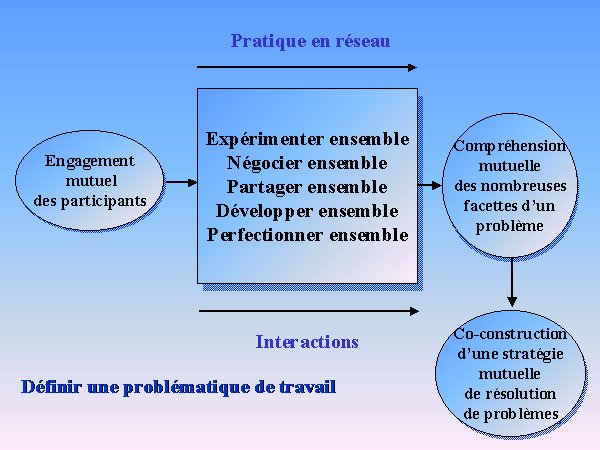 Pratique en réseau

Engagement mutuel des participants

Expérimenter ensemble
Négocier ensemble
Partager ensemble
Développer ensemble
Perfectionner ensemble

Compréhension mutuelle des nombreuses facettes d'un problème

Interactions

Co-construction d'une stratégie mutuelle de résolution de problèmes

Définir une problématique de travail